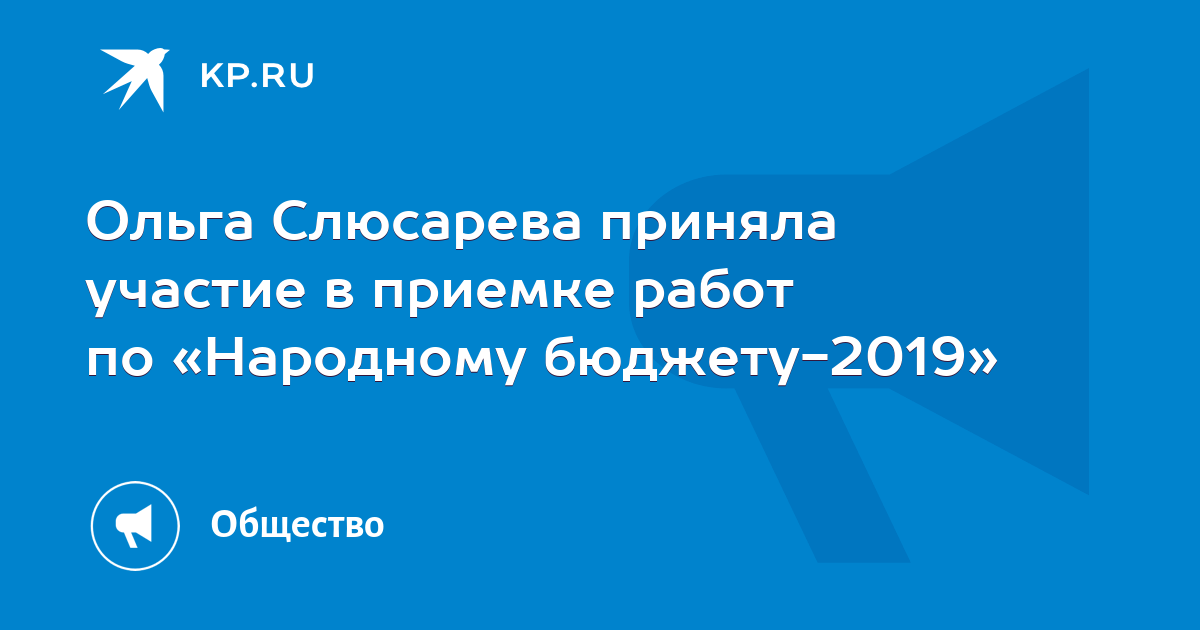 KP.RU

Ольга Слюсарева приняла участие в приемке работ по «Народному бюджету-2019»

Общество